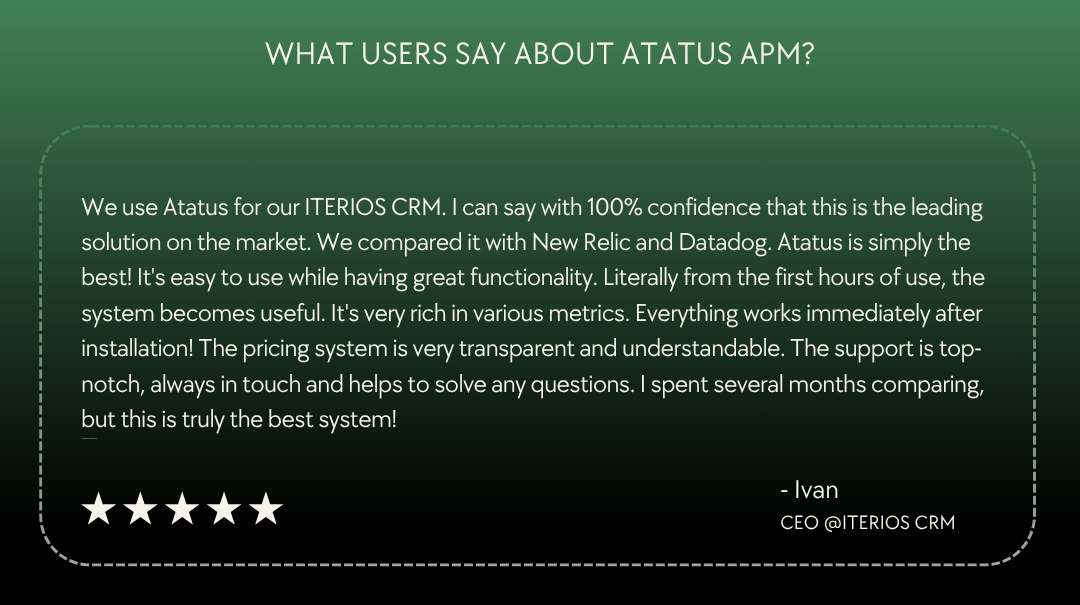 WHAT USERS SAY ABOUT ATATUS APM?

We use Atatus for our ITERIOS CRM. I can say with 100% confidence that this is the leading solution on the market. We compared it with New Relic and Datadog. Atatus is simply the best! It's easy to use while having great functionality. Literally from the first hours of use, the system becomes useful. It's very rich in various metrics. Everything works immediately after installation! The pricing system is very transparent and understandable. The support is top-notch, always in touch and helps to solve any questions. I spent several months comparing, but this is truly the best system!

★★★★★

- Ivan
CEO @ITERIOS CRM